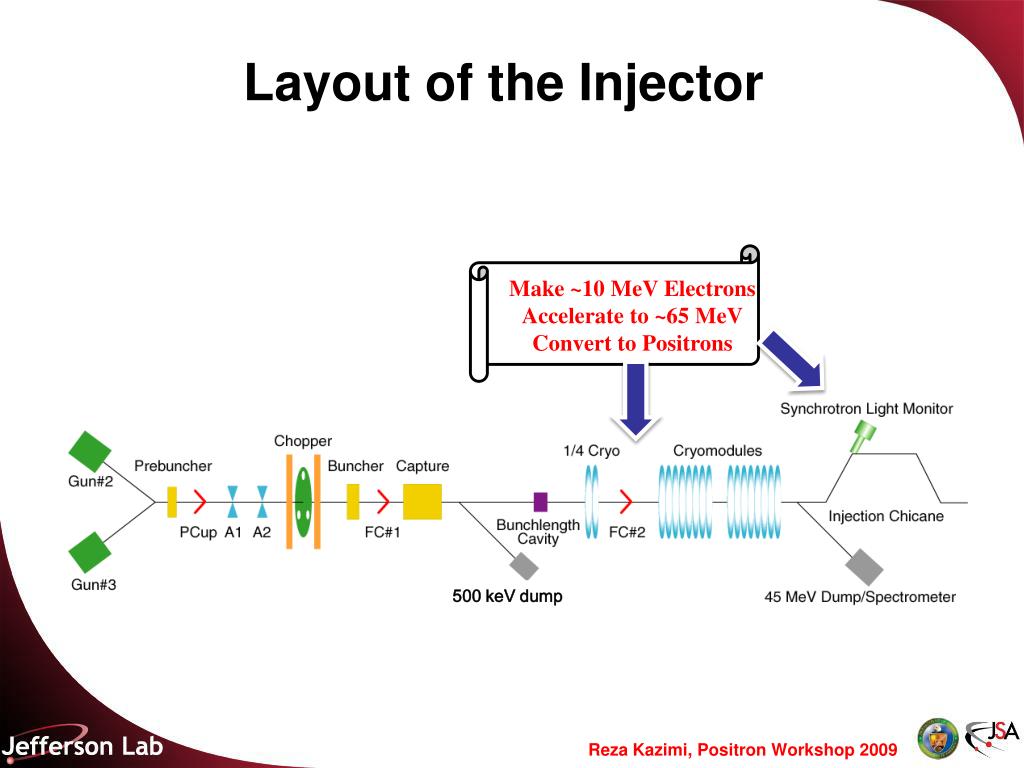 Layout of the Injector

Make ~10 MeV Electrons
Accelerate to ~65 MeV
Convert to Positrons

Synchrotron Light Monitor

Gun#2
Prebuncher
Chopper
Buncher
Capture
1/4 Cryo
Cryomodules
PCup
A1
A2
FC#1
Bunchlength Cavity
FC#2
Injection Chicane
Gun#3
500 keV dump
45 MeV Dump/Spectrometer

Jefferson Lab
Reza Kazimi, Positron Workshop 2009
JSA